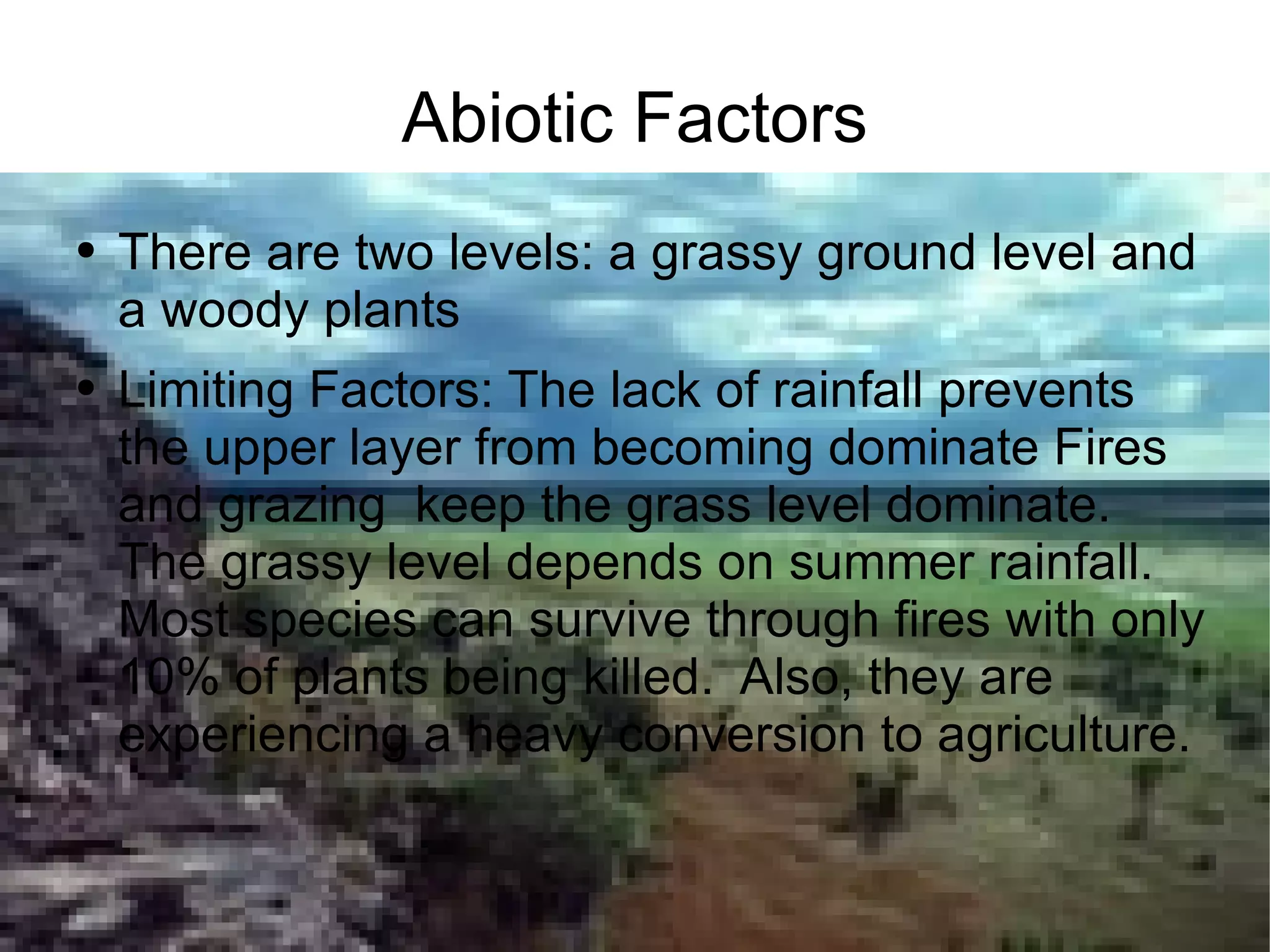 Abiotic Factors

• There are two levels: a grassy ground level and a woody plants

• Limiting Factors: The lack of rainfall prevents the upper layer from becoming dominate Fires and grazing  keep the grass level dominate. The grassy level depends on summer rainfall. Most species can survive through fires with only 10% of plants being killed.  Also, they are experiencing a heavy conversion to agriculture.